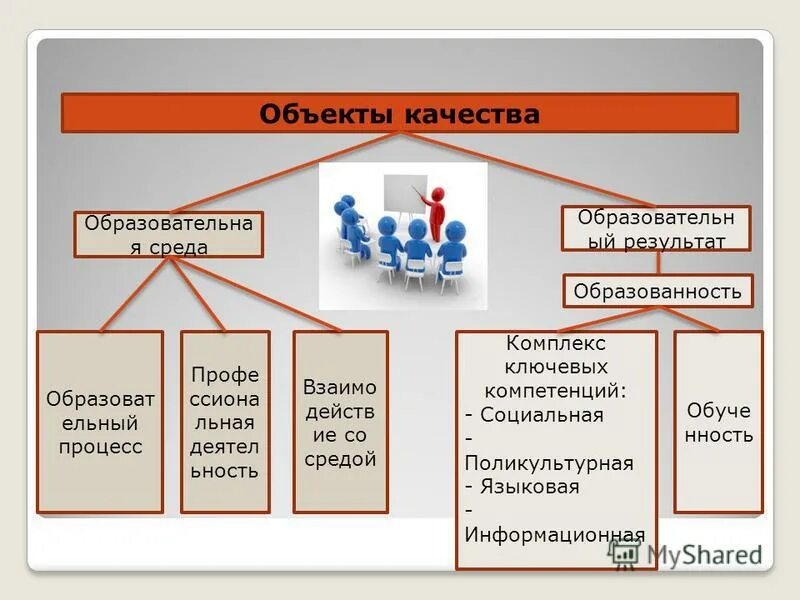 Объекты качества

Образовательная среда

Образовательный результат

Образованность

Образовательный процесс

Профессиональная деятельность

Взаимодействие со средой

Комплекс ключевых компетенций:
- Социальная
- Поликультурная
- Языковая
- Информационная

Обученность

MyShared